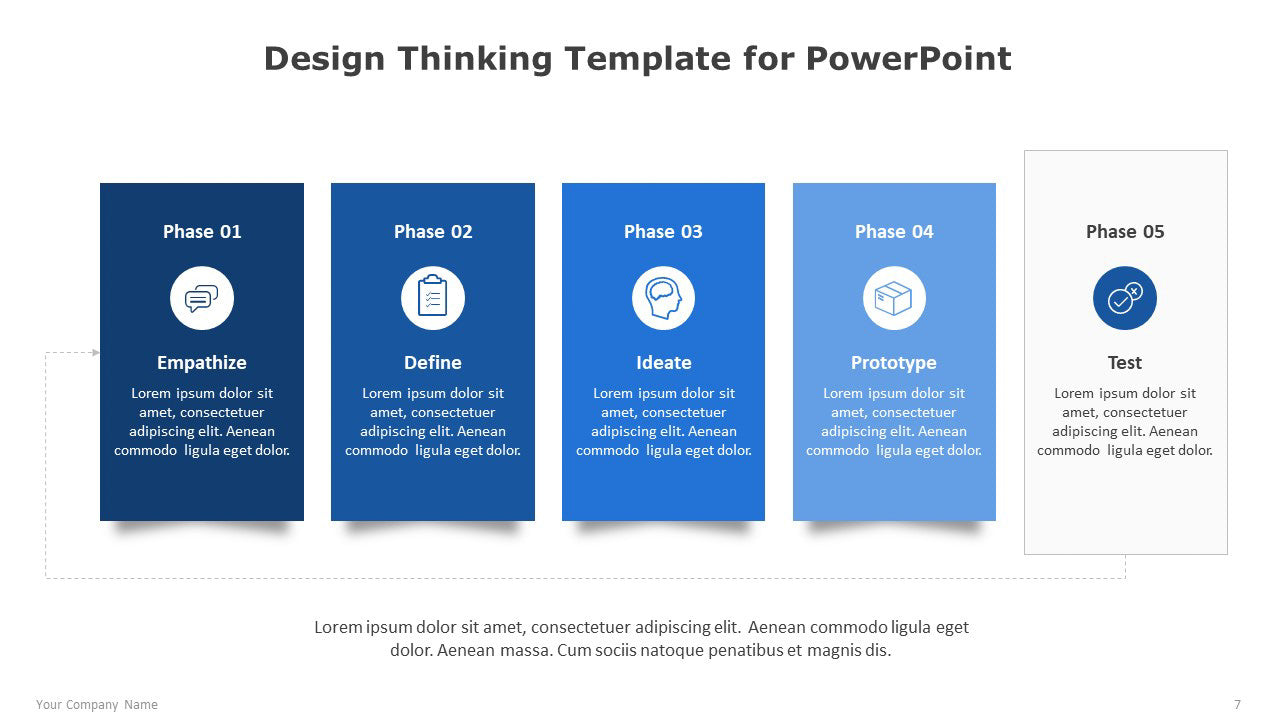 Design Thinking Template for PowerPoint

Phase 01

Empathize

Lorem ipsum dolor sit amet, consectetuer adipiscing elit. Aenean commodo ligula eget dolor.

Phase 02

Define

Lorem ipsum dolor sit amet, consectetuer adipiscing elit. Aenean commodo ligula eget dolor.

Phase 03

Ideate

Lorem ipsum dolor sit amet, consectetuer adipiscing elit. Aenean commodo ligula eget dolor.

Phase 04

Prototype

Lorem ipsum dolor sit amet, consectetuer adipiscing elit. Aenean commodo ligula eget dolor.

Phase 05

Test

Lorem ipsum dolor sit amet, consectetuer adipiscing elit. Aenean commodo ligula eget dolor.

Lorem ipsum dolor sit amet, consectetuer adipiscing elit. Aenean commodo ligula eget dolor. Aenean massa. Cum sociis natoque penatibus et magnis dis.

Your Company Name

7